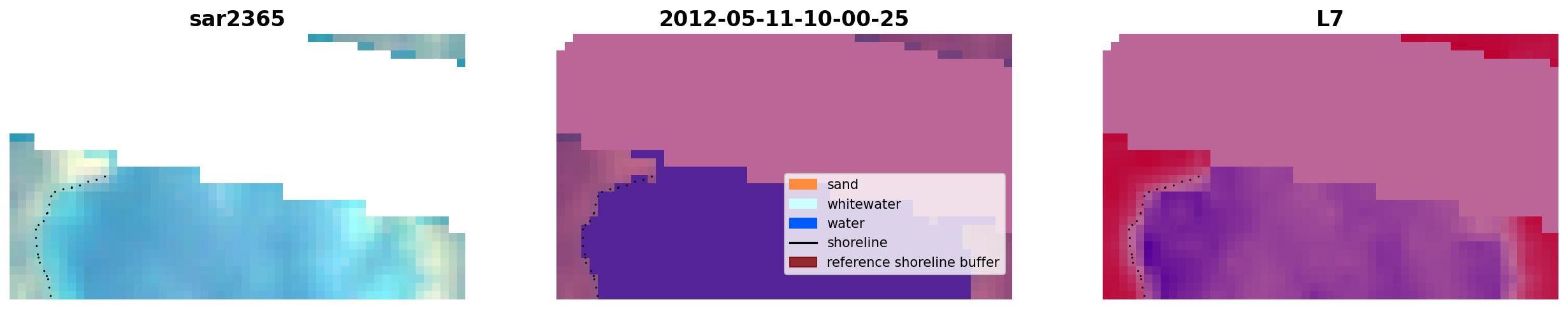 sar2365

2012-05-11-10-00-25

sand
whitewater
water
shoreline
reference shoreline buffer

L7